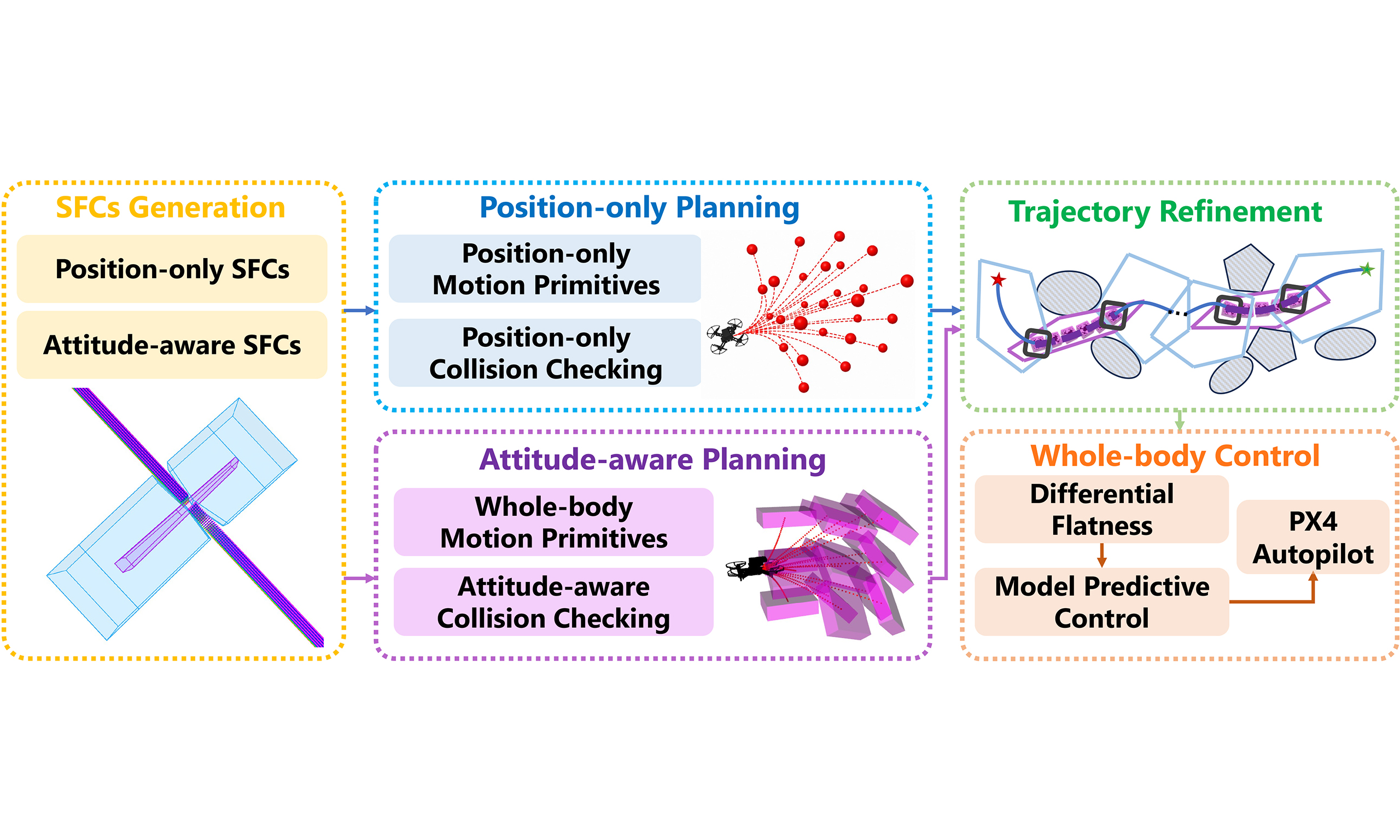 SFCs Generation

Position-only SFCs

Attitude-aware SFCs

Position-only Planning

Position-only Motion Primitives

Position-only Collision Checking

Attitude-aware Planning

Whole-body Motion Primitives

Attitude-aware Collision Checking

Trajectory Refinement

Whole-body Control

Differential Flatness

Model Predictive Control

PX4 Autopilot